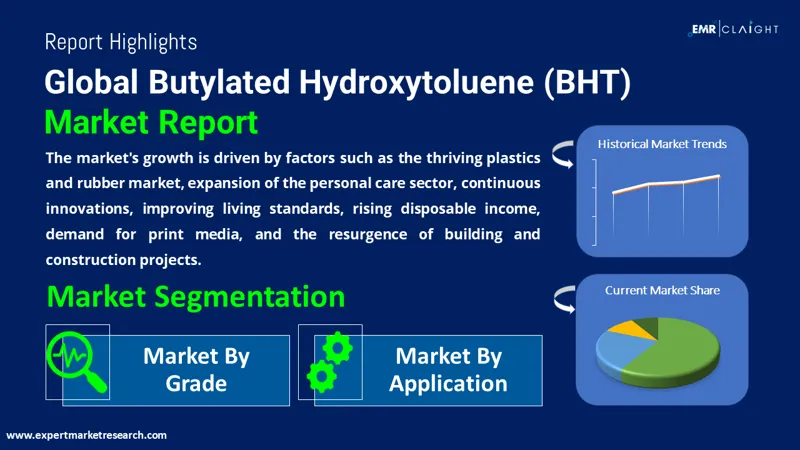 Report Highlights

EMR | CLAIGHT

Global Butylated Hydroxytoluene (BHT) Market Report

The market's growth is driven by factors such as the thriving plastics and rubber market, expansion of the personal care sector, continuous innovations, improving living standards, rising disposable income, demand for print media, and the resurgence of building and construction projects.

Historical Market Trends

Market Segmentation

Current Market Share

Market By Grade

Market By Application

www.expertmarketresearch.com